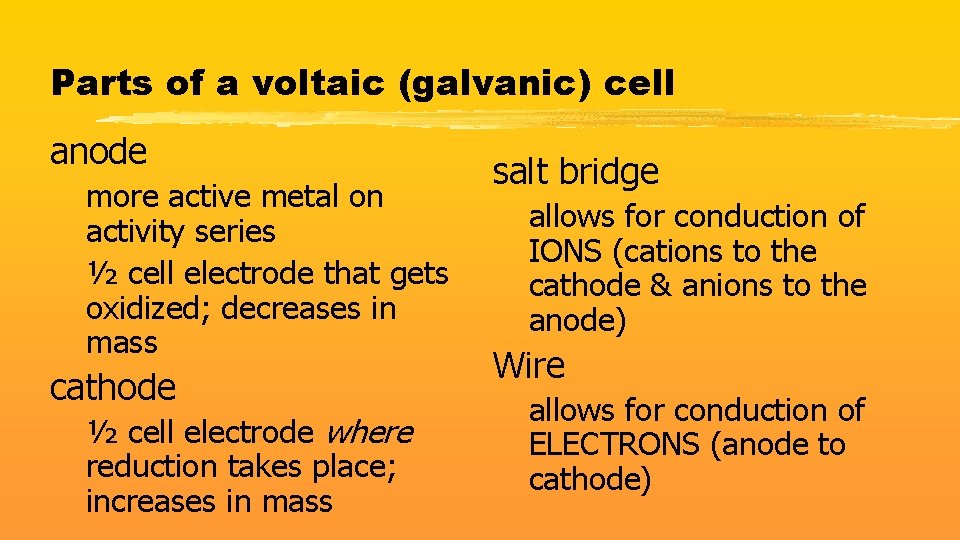 Parts of a voltaic (galvanic) cell

anode

more active metal on activity series

½ cell electrode that gets oxidized; decreases in mass

cathode

½ cell electrode where reduction takes place; increases in mass

salt bridge

allows for conduction of IONS (cations to the cathode & anions to the anode)

Wire

allows for conduction of ELECTRONS (anode to cathode)